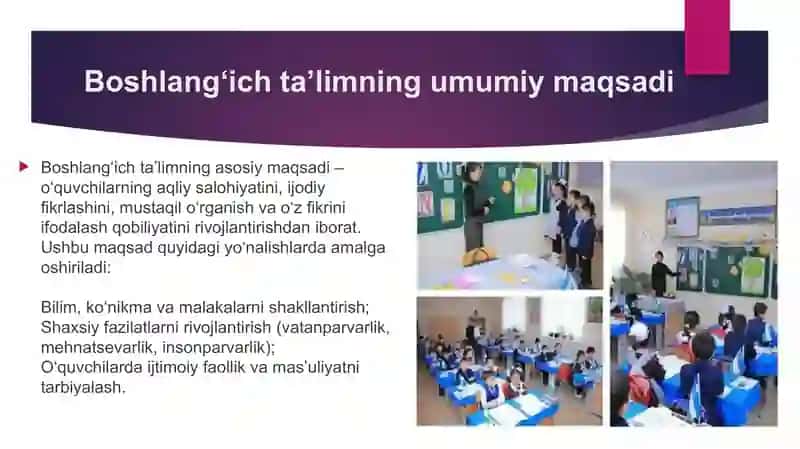 Boshlang‘ich ta’limning umumiy maqsadi

Boshlang‘ich ta’limning asosiy maqsadi – o‘quvchilarning aqliy salohiyatini, ijodiy fikrlashini, mustaqil o‘rganish va o‘z fikrini ifodalash qobiliyatini rivojlantirishdan iborat. Ushbu maqsad quyidagi yo‘nalishlarda amalga oshiriladi:

Bilim, ko‘nikma va malakalarni shakllantirish;
Shaxsiy fazilatlarni rivojlantirish (vatanparvarlik, mehnatsevarlik, insonparvarlik);
O‘quvchilarda ijtimoiy faollik va mas’uliyatni tarbiyalash.